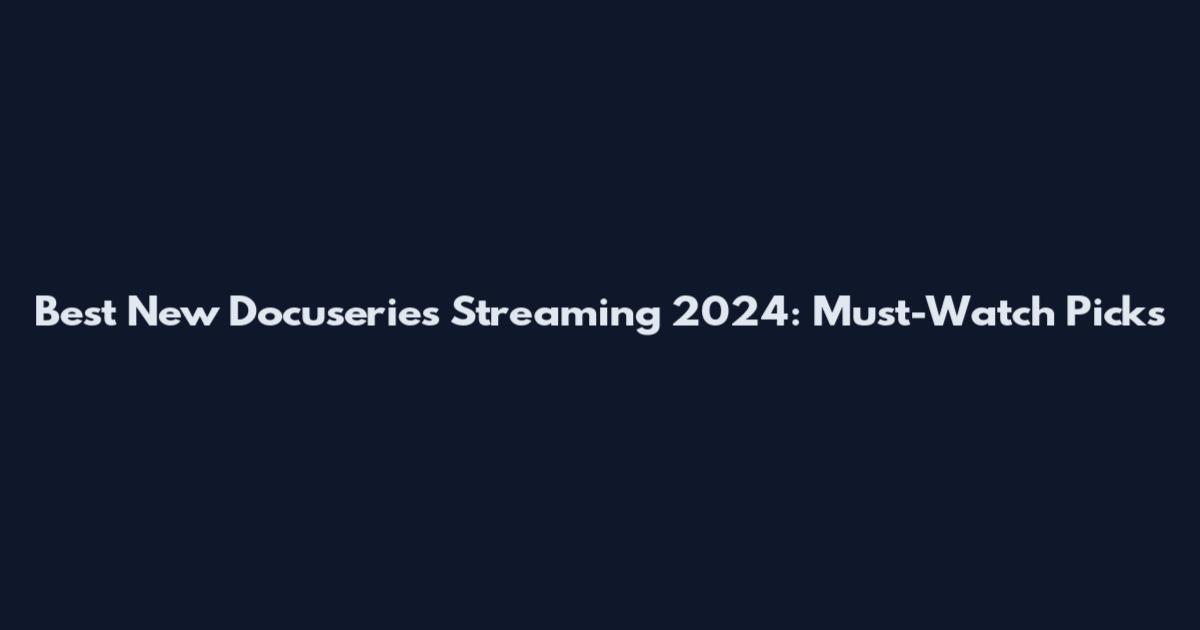 Best New Docuseries Streaming 2024: Must-Watch Picks